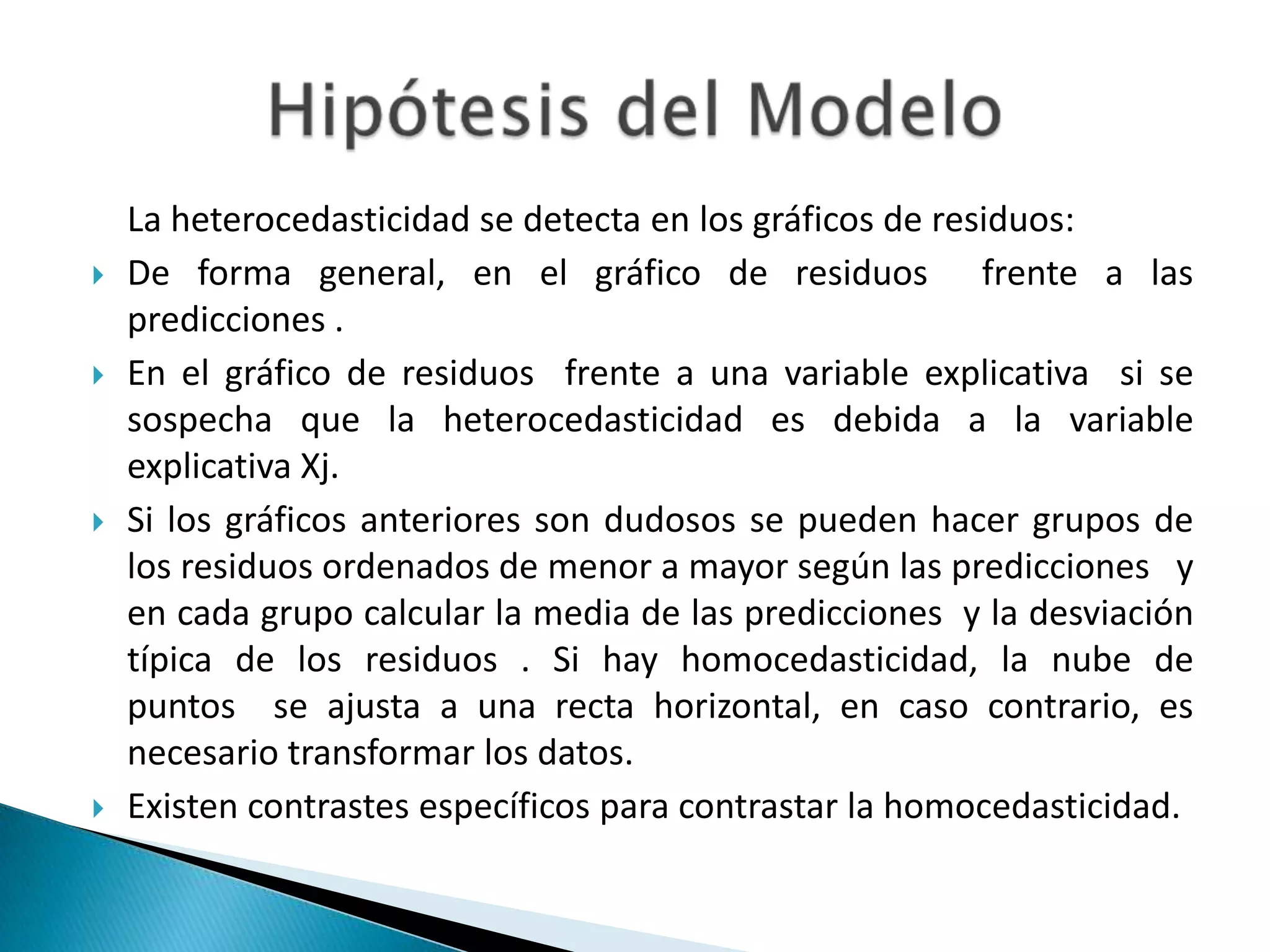 Hipótesis del Modelo

La heterocedasticidad se detecta en los gráficos de residuos:

De forma general, en el gráfico de residuos frente a las predicciones .

En el gráfico de residuos frente a una variable explicativa si se sospecha que la heterocedasticidad es debida a la variable explicativa Xj.

Si los gráficos anteriores son dudosos se pueden hacer grupos de los residuos ordenados de menor a mayor según las predicciones y en cada grupo calcular la media de las predicciones y la desviación típica de los residuos . Si hay homocedasticidad, la nube de puntos se ajusta a una recta horizontal, en caso contrario, es necesario transformar los datos.

Existen contrastes específicos para contrastar la homocedasticidad.